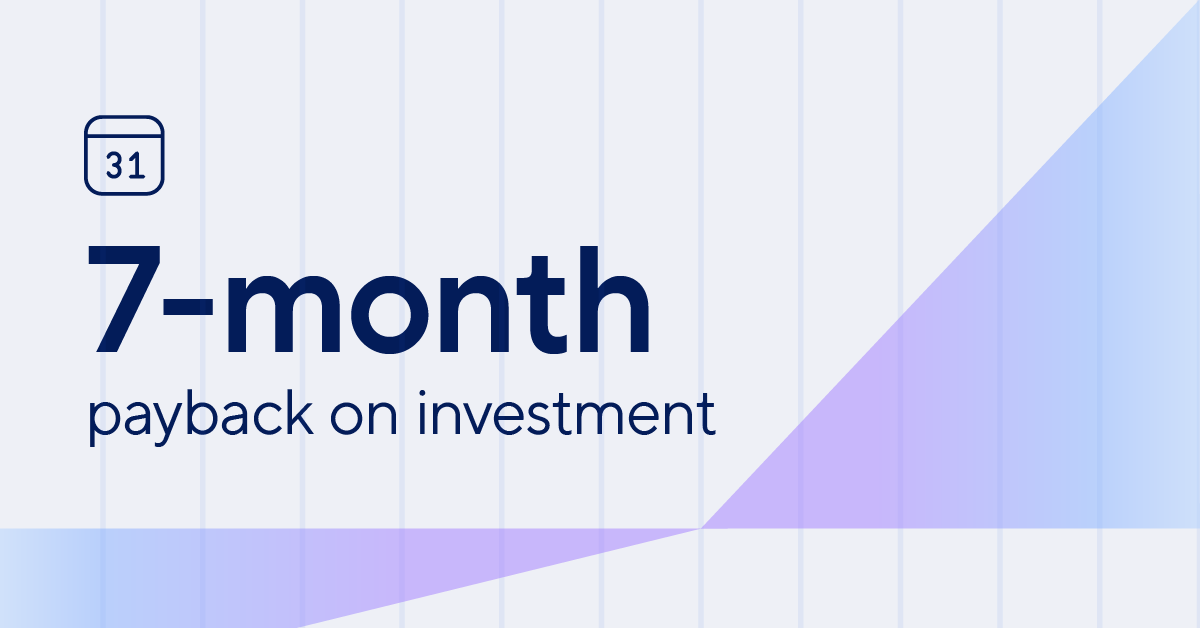 31

7-month

payback on investment